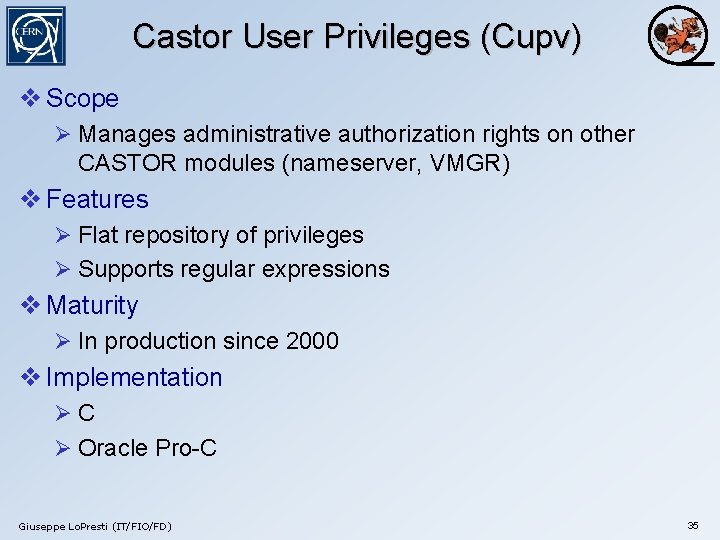 CERN

Castor User Privileges (Cupv)

❖ Scope

➢ Manages administrative authorization rights on other CASTOR modules (nameserver, VMGR)

❖ Features

➢ Flat repository of privileges

➢ Supports regular expressions

❖ Maturity

➢ In production since 2000

❖ Implementation

➢ C

➢ Oracle Pro-C

Giuseppe LoPresti (IT/FIO/FD)

35